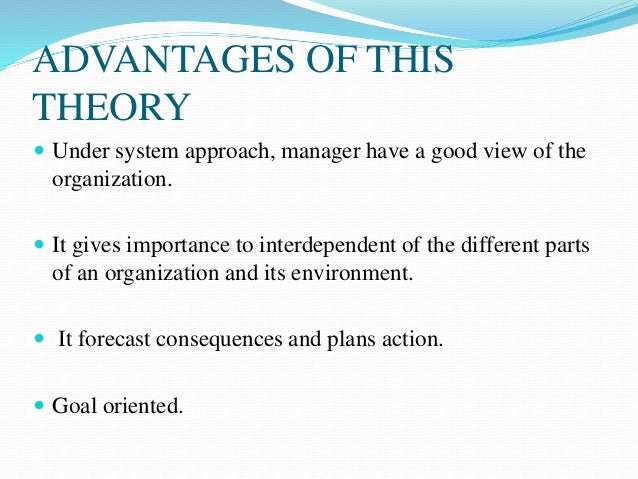 ADVANTAGES OF THIS THEORY

- Under system approach, manager have a good view of the organization.

- It gives importance to interdependent of the different parts of an organization and its environment.

- It forecast consequences and plans action.

- Goal oriented.